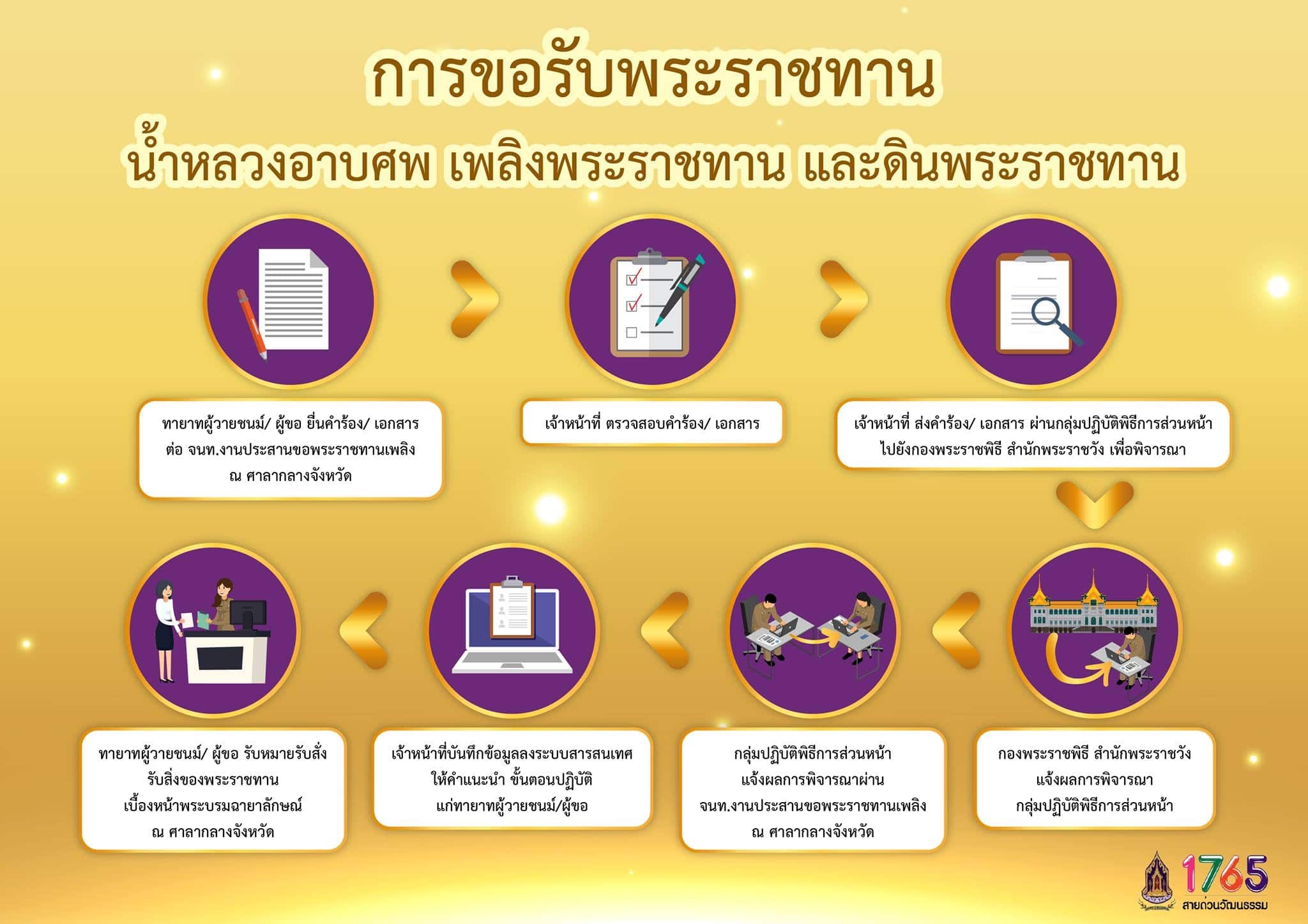 การขอรับพระราชทาน
น้ำหลวงอาบศพ เพลิงพระราชทาน และดินพระราชทาน

ทายาทผู้วายชนม์/ ผู้ขอ ยื่นคำร้อง/ เอกสาร ต่อ จนท.งานประสานขอพระราชทานเพลิง ณ ศาลากลางจังหวัด

เจ้าหน้าที่ ตรวจสอบคำร้อง/ เอกสาร

เจ้าหน้าที่ ส่งคำร้อง/ เอกสาร ผ่านกลุ่มปฏิบัติพิธีการส่วนหน้า ไปยังกองพระราชพิธี สำนักพระราชวัง เพื่อพิจารณา

กองพระราชพิธี สำนักพระราชวัง แจ้งผลการพิจารณา กลุ่มปฏิบัติพิธีการส่วนหน้า

กลุ่มปฏิบัติพิธีการส่วนหน้า แจ้งผลการพิจารณาผ่าน จนท.งานประสานขอพระราชทานเพลิง ณ ศาลากลางจังหวัด

เจ้าหน้าที่บันทึกข้อมูลลงระบบสารสนเทศ ให้คำแนะนำ ขั้นตอนปฏิบัติ แก่ทายาทผู้วายชนม์/ผู้ขอ

ทายาทผู้วายชนม์/ ผู้ขอ รับหมายรับสั่ง รับสิ่งของพระราชทาน เบื้องหน้าพระบรมฉายาลักษณ์ ณ ศาลากลางจังหวัด

1765 สายด่วนวัฒนธรรม